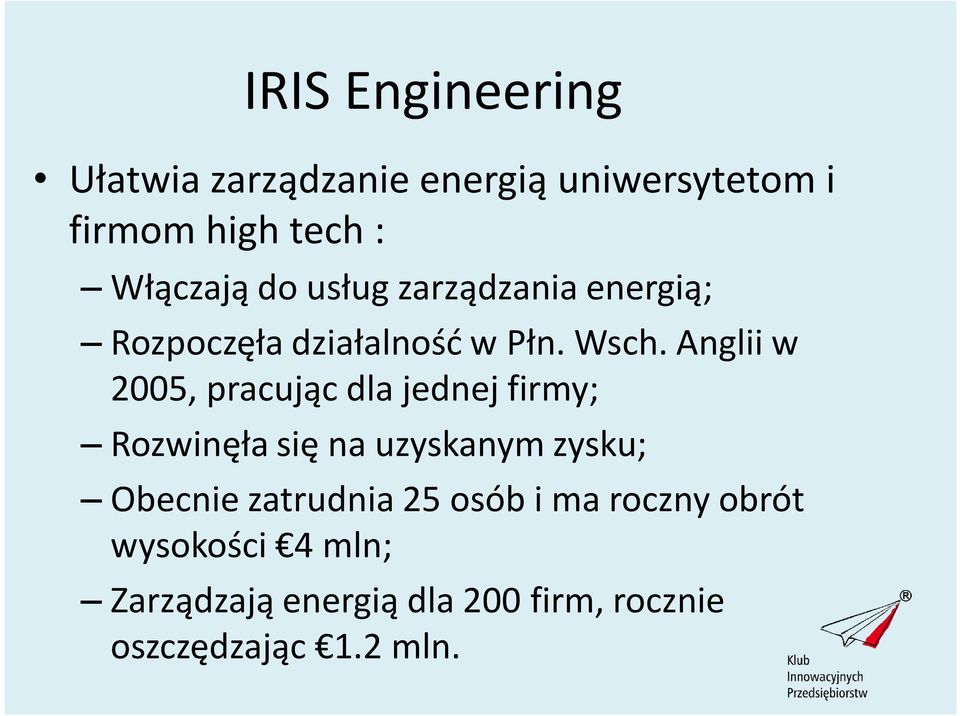 IRIS Engineering

• Ułatwia zarządzanie energią uniwersytetom i firmom high tech :

– Włączają do usług zarządzania energią;

– Rozpoczęła działalność w Płn. Wsch. Anglii w 2005, pracując dla jednej firmy;

– Rozwinęła się na uzyskanym zysku;

– Obecnie zatrudnia 25 osób i ma roczny obrót wysokości €4 mln;

– Zarządzają energią dla 200 firm, rocznie oszczędzając €1.2 mln.

®
Klub
Innowacyjnych
Przedsiębiorstw